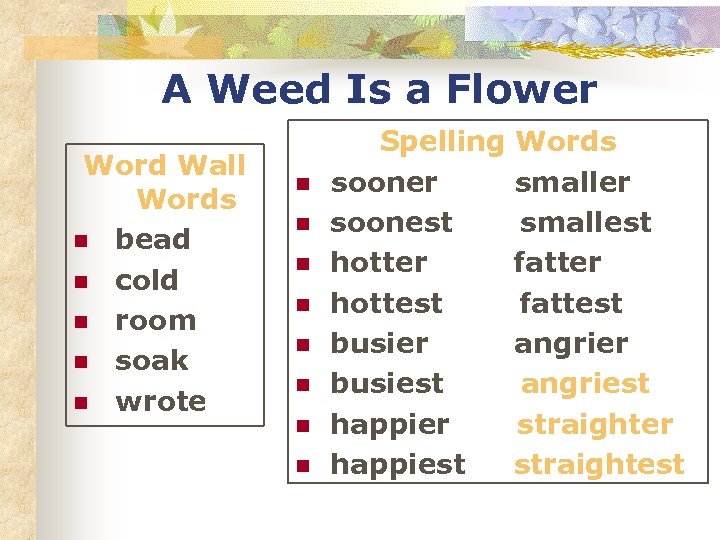 A Weed Is a Flower

Word Wall Words
- bead
- cold
- room
- soak
- wrote

Spelling Words
- sooner smaller
- soonest smallest
- hotter fatter
- hottest fattest
- busier angrier
- busiest angriest
- happier straighter
- happiest straightest